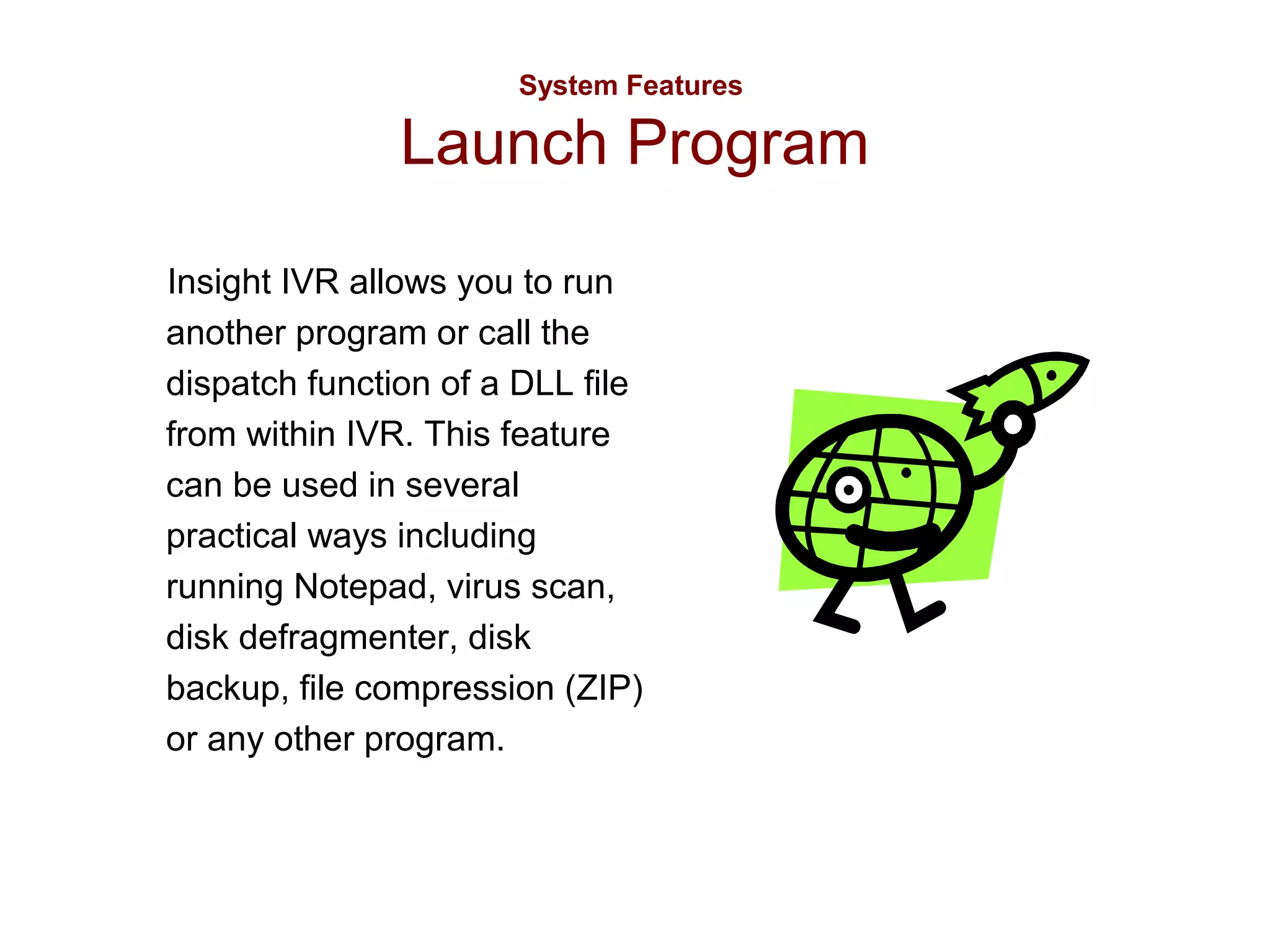 System Features
Launch Program

Insight IVR allows you to run another program or call the dispatch function of a DLL file from within IVR. This feature can be used in several practical ways including running Notepad, virus scan, disk defragmenter, disk backup, file compression (ZIP) or any other program.